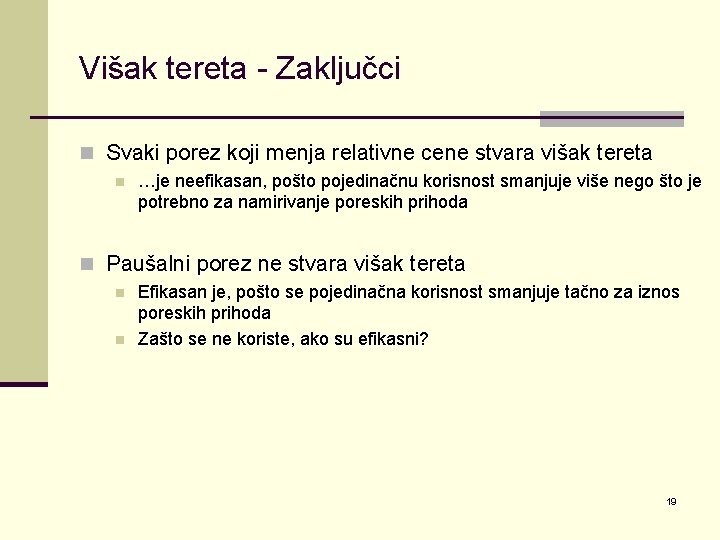 Višak tereta - Zaključci

Svaki porez koji menja relativne cene stvara višak tereta

…je neefikasan, pošto pojedinačnu korisnost smanjuje više nego što je potrebno za namirivanje poreskih prihoda

Paušalni porez ne stvara višak tereta

Efikasan je, pošto se pojedinačna korisnost smanjuje tačno za iznos poreskih prihoda

Zašto se ne koriste, ako su efikasni?

19